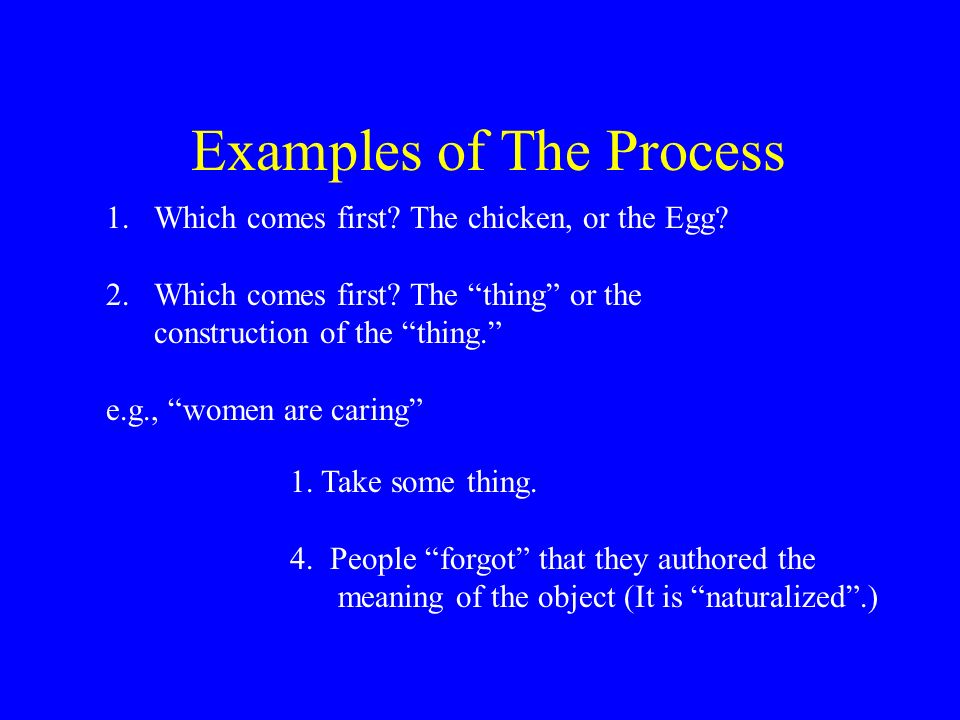 Examples of The Process

1. Which comes first? The chicken, or the Egg?

2. Which comes first? The “thing” or the construction of the “thing.”

e.g., “women are caring”

1. Take some thing.

4. People “forgot” that they authored the meaning of the object (It is “naturalized”.)